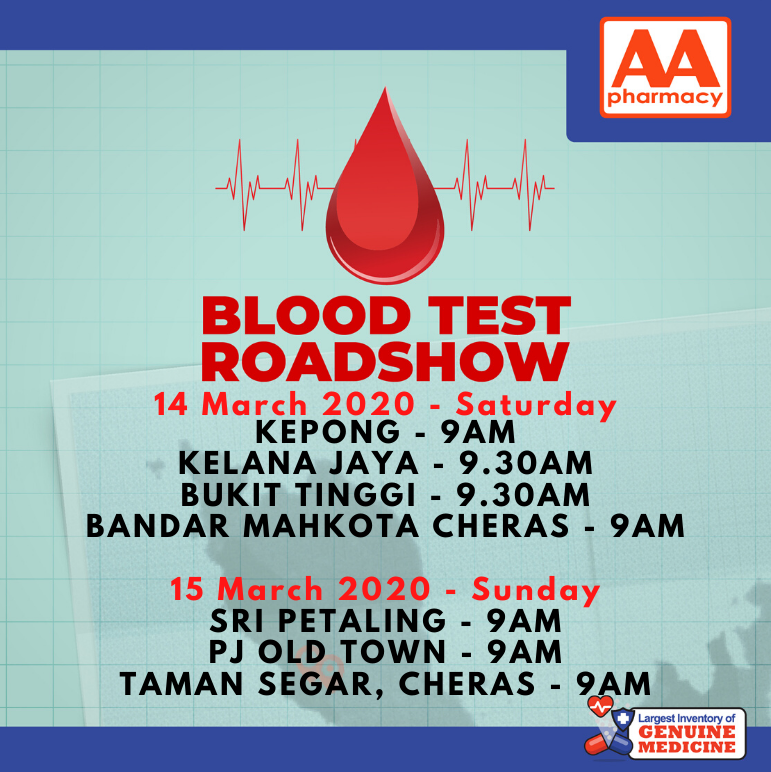 AA pharmacy

BLOOD TEST ROADSHOW

14 March 2020 - Saturday
KEPONG - 9AM
KELANA JAYA - 9.30AM
BUKIT TINGGI - 9.30AM
BANDAR MAHKOTA CHERAS - 9AM

15 March 2020 - Sunday
SRI PETALING - 9AM
PJ OLD TOWN - 9AM
TAMAN SEGAR, CHERAS - 9AM

Largest Inventory of GENUINE MEDICINE